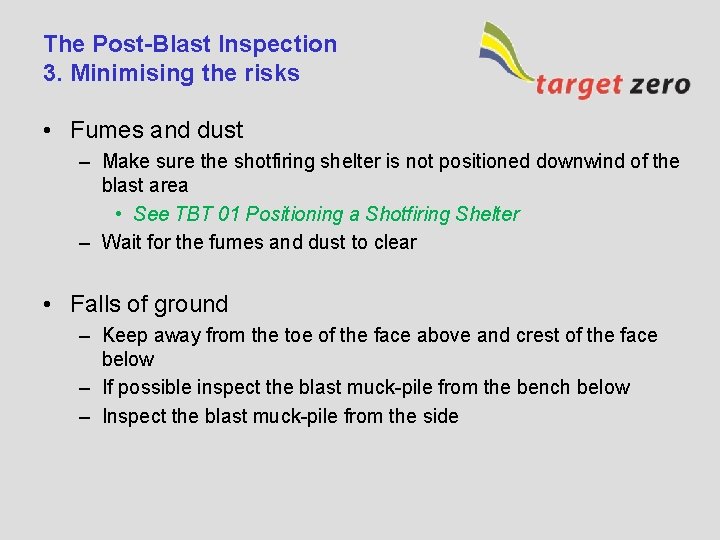 The Post-Blast Inspection
3. Minimising the risks

target zero

• Fumes and dust
– Make sure the shotfiring shelter is not positioned downwind of the blast area
• See TBT 01 Positioning a Shotfiring Shelter
– Wait for the fumes and dust to clear

• Falls of ground
– Keep away from the toe of the face above and crest of the face below
– If possible inspect the blast muck-pile from the bench below
– Inspect the blast muck-pile from the side